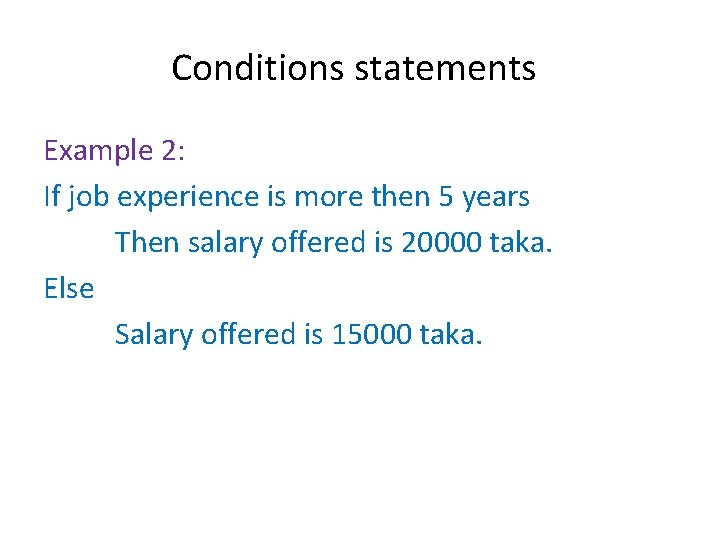 Conditions statements

Example 2:

If job experience is more then 5 years

Then salary offered is 20000 taka.

Else

Salary offered is 15000 taka.